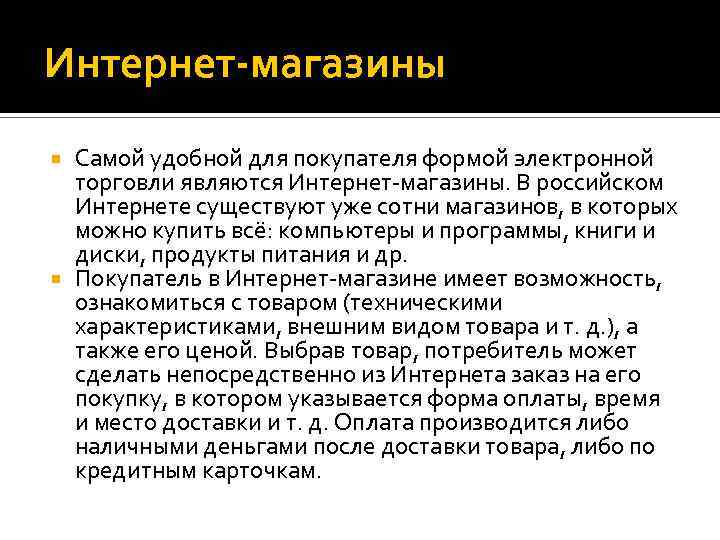 Интернет-магазины

Самой удобной для покупателя формой электронной торговли являются Интернет-магазины. В российском Интернете существуют уже сотни магазинов, в которых можно купить всё: компьютеры и программы, книги и диски, продукты питания и др.

Покупатель в Интернет-магазине имеет возможность, ознакомиться с товаром (техническими характеристиками, внешним видом товара и т. д.), а также его ценой. Выбрав товар, потребитель может сделать непосредственно из Интернета заказ на его покупку, в котором указывается форма оплаты, время и место доставки и т. д. Оплата производится либо наличными деньгами после доставки товара, либо по кредитным карточкам.